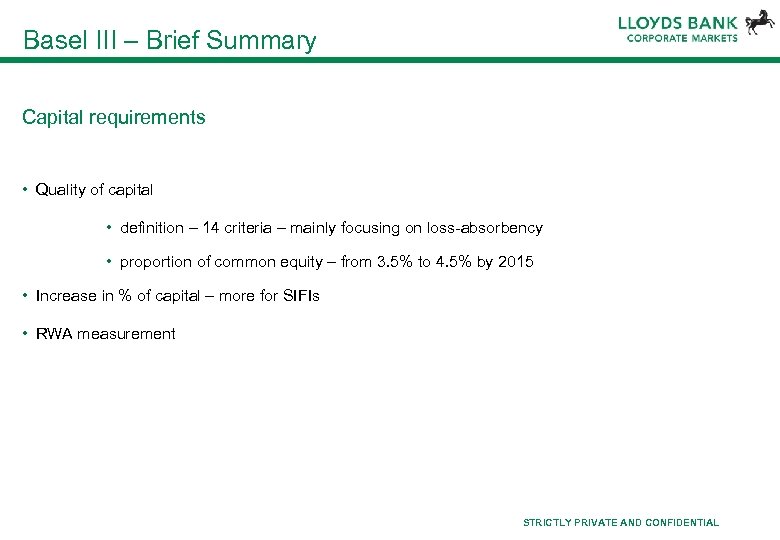 Basel III – Brief Summary

LLOYDS BANK
CORPORATE MARKETS

Capital requirements

• Quality of capital

• definition – 14 criteria – mainly focusing on loss-absorbency

• proportion of common equity – from 3.5% to 4.5% by 2015

• Increase in % of capital – more for SIFIs

• RWA measurement

STRICTLY PRIVATE AND CONFIDENTIAL